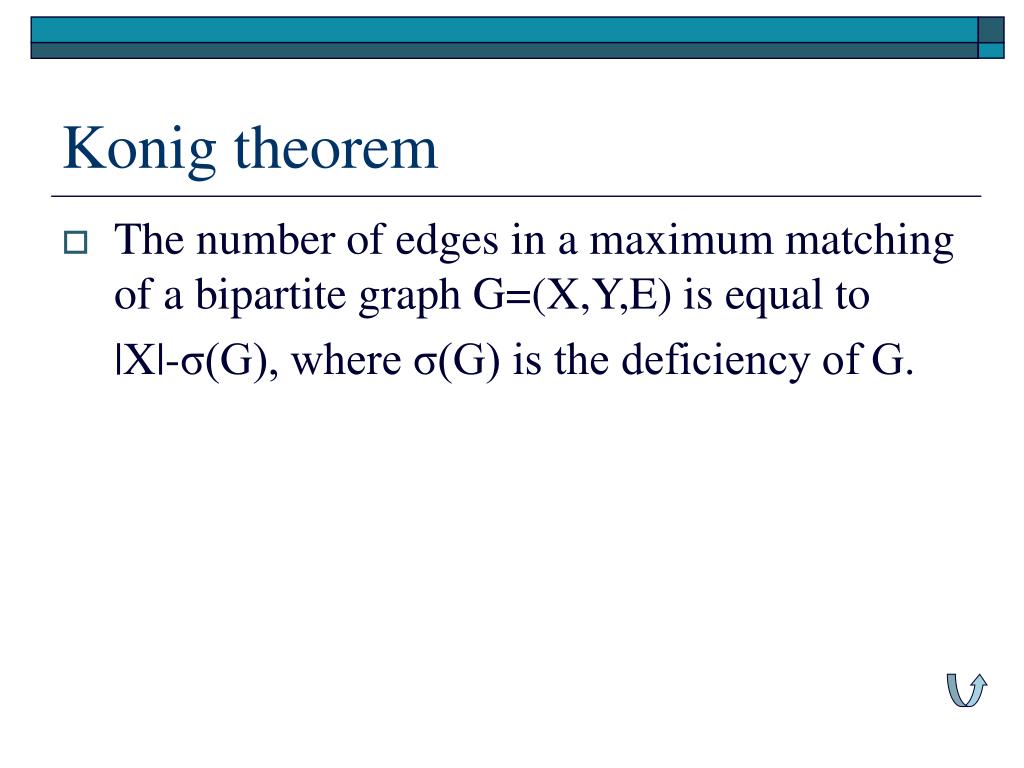 Konig theorem

The number of edges in a maximum matching of a bipartite graph G=(X,Y,E) is equal to |X|-σ(G), where σ(G) is the deficiency of G.